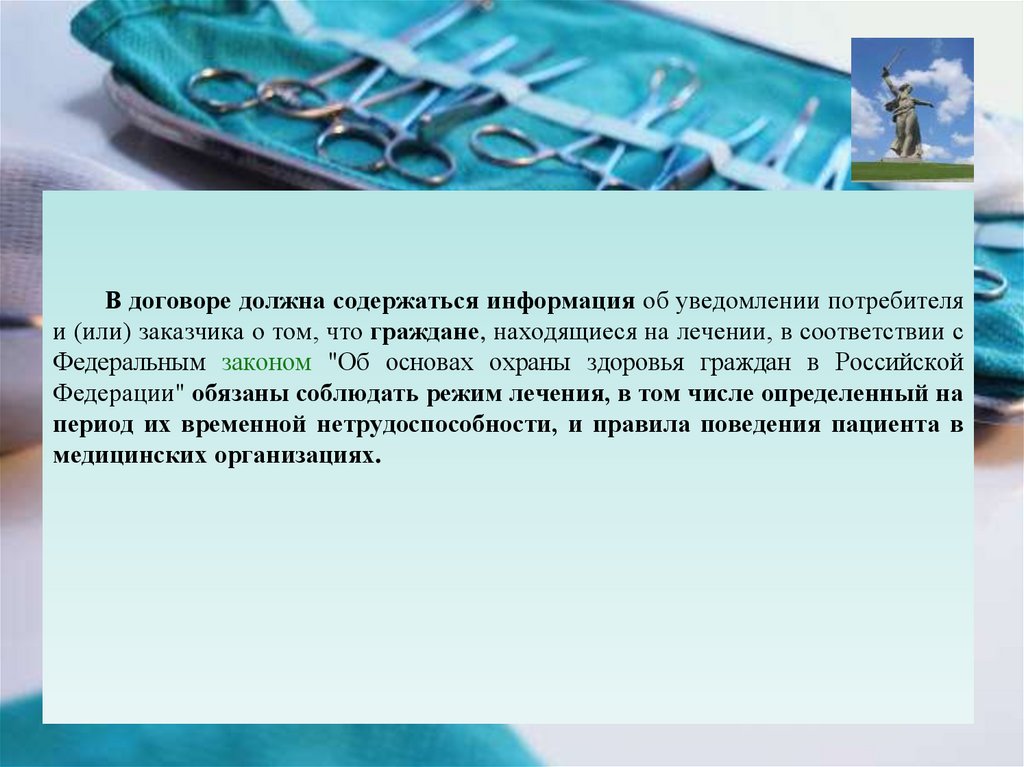 В договоре должна содержаться информация об уведомлении потребителя и (или) заказчика о том, что граждане, находящиеся на лечении, в соответствии с Федеральным законом "Об основах охраны здоровья граждан в Российской Федерации" обязаны соблюдать режим лечения, в том числе определенный на период их временной нетрудоспособности, и правила поведения пациента в медицинских организациях.